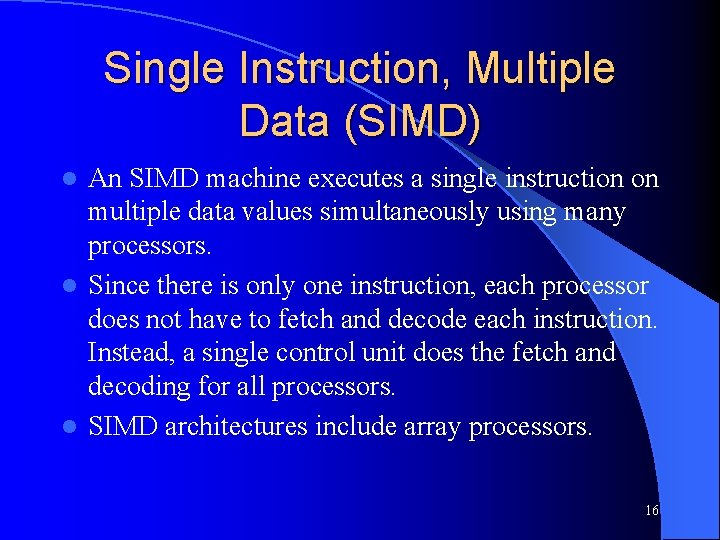 Single Instruction, Multiple Data (SIMD)

- An SIMD machine executes a single instruction on multiple data values simultaneously using many processors.
- Since there is only one instruction, each processor does not have to fetch and decode each instruction. Instead, a single control unit does the fetch and decoding for all processors.
- SIMD architectures include array processors.

16